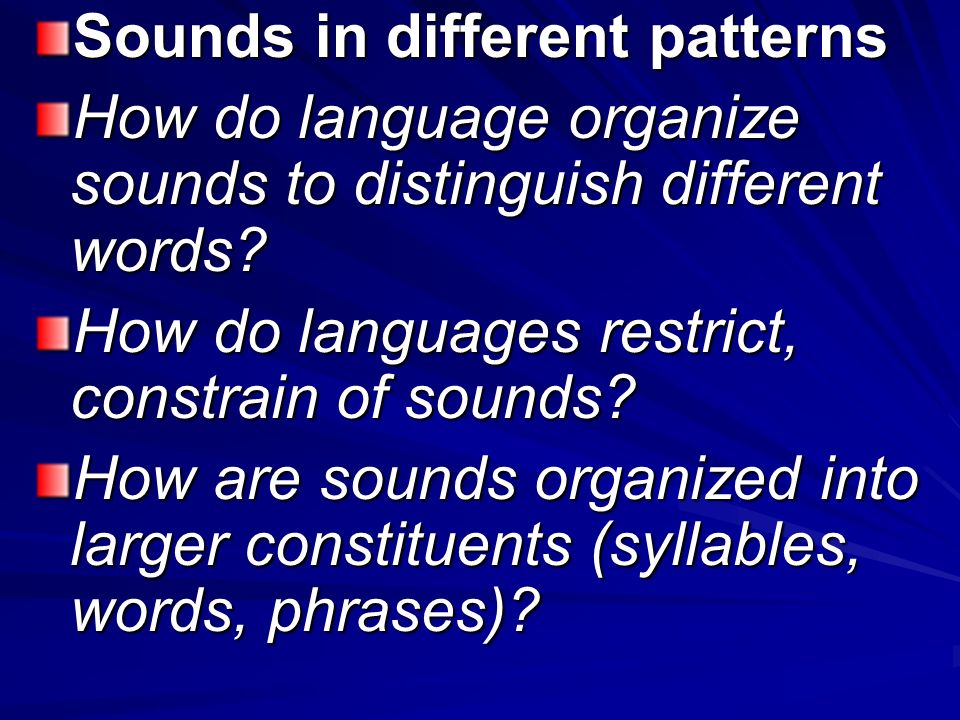 Sounds in different patterns

How do language organize sounds to distinguish different words?

How do languages restrict, constrain of sounds?

How are sounds organized into larger constituents (syllables, words, phrases)?